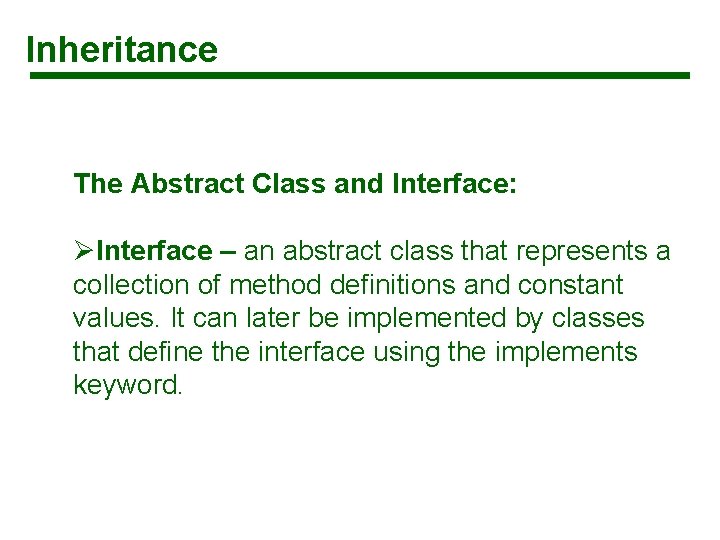 Inheritance

The Abstract Class and Interface:

➢Interface – an abstract class that represents a collection of method definitions and constant values. It can later be implemented by classes that define the interface using the implements keyword.